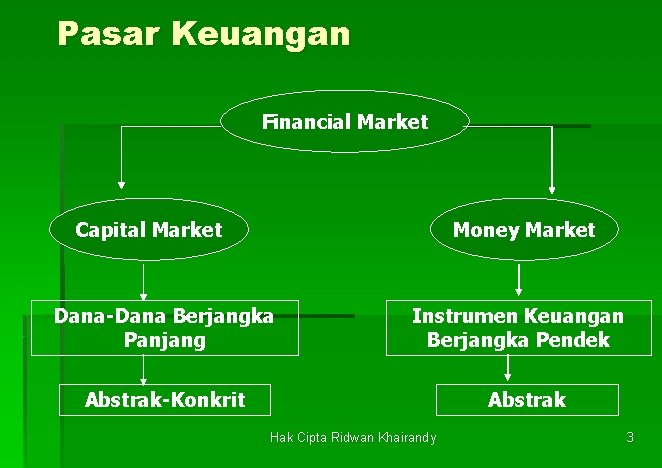 Pasar Keuangan

Financial Market

Capital Market

Money Market

Dana-Dana Berjangka Panjang

Instrumen Keuangan Berjangka Pendek

Abstrak-Konkrit

Abstrak

Hak Cipta Ridwan Khairandy

3